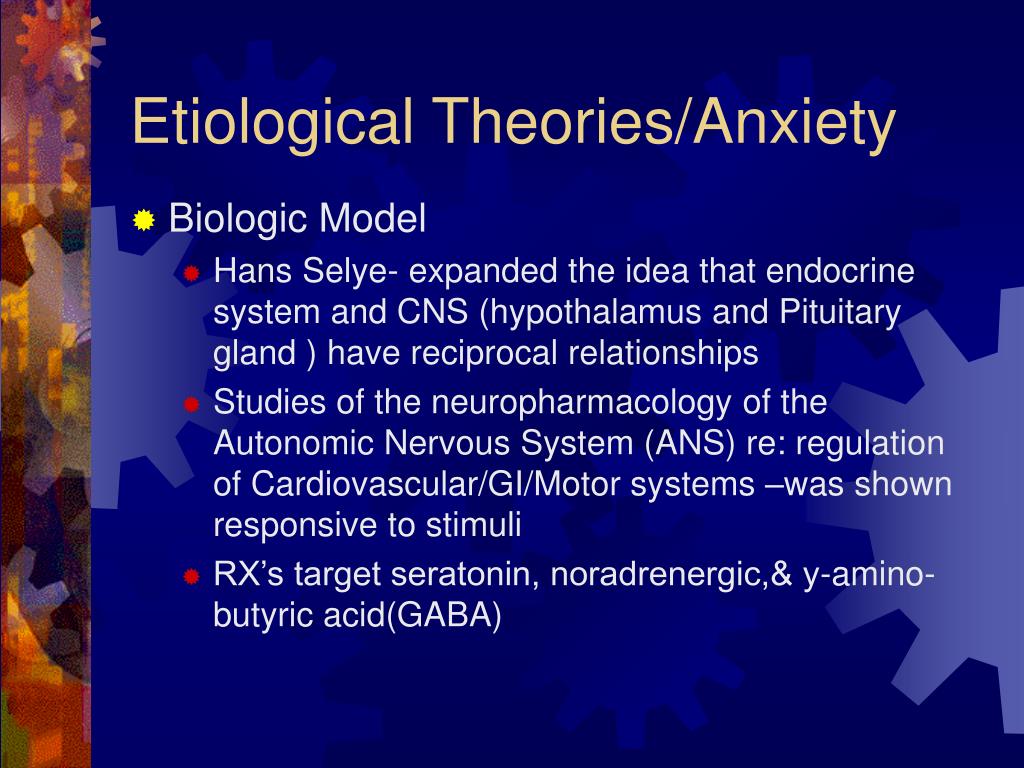 Etiological Theories/Anxiety

Biologic Model

Hans Selye- expanded the idea that endocrine system and CNS (hypothalamus and Pituitary gland ) have reciprocal relationships

Studies of the neuropharmacology of the Autonomic Nervous System (ANS) re: regulation of Cardiovascular/GI/Motor systems –was shown responsive to stimuli

RX’s target seratonin, noradrenergic,& y-amino-butyric acid(GABA)